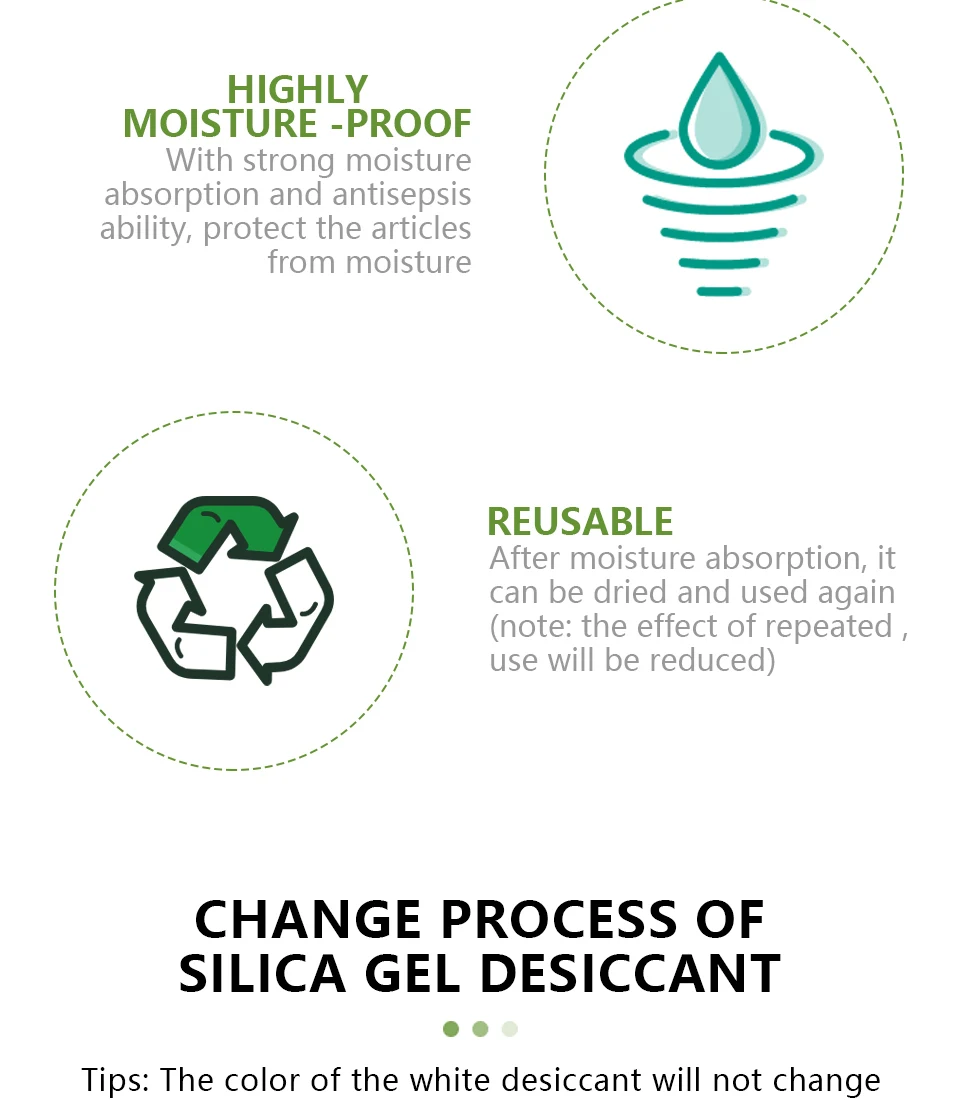 HIGHLY
MOISTURE -PROOF
With strong moisture absorption and antisepsis ability, protect the articles from moisture

REUSABLE
After moisture absorption, it can be dried and used again (note: the effect of repeated , use will be reduced)

CHANGE PROCESS OF
SILICA GEL DESICCANT

Tips: The color of the white desiccant will not change